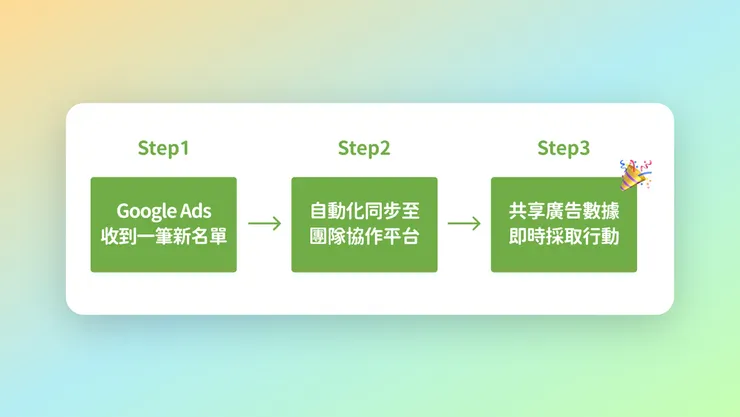 Step1

Google Ads
收到一筆新名單

Step2

自動化同步至
團隊協作平台

Step3

共享廣告數據
即時採取行動